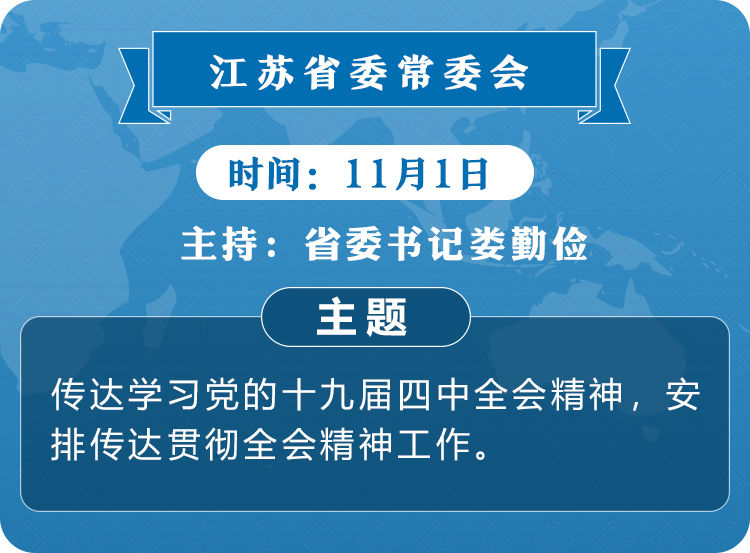 江苏省委常委会

时间：11月1日

主持：省委书记娄勤俭

主题

传达学习党的十九届四中全会精神，安排传达贯彻全会精神工作。